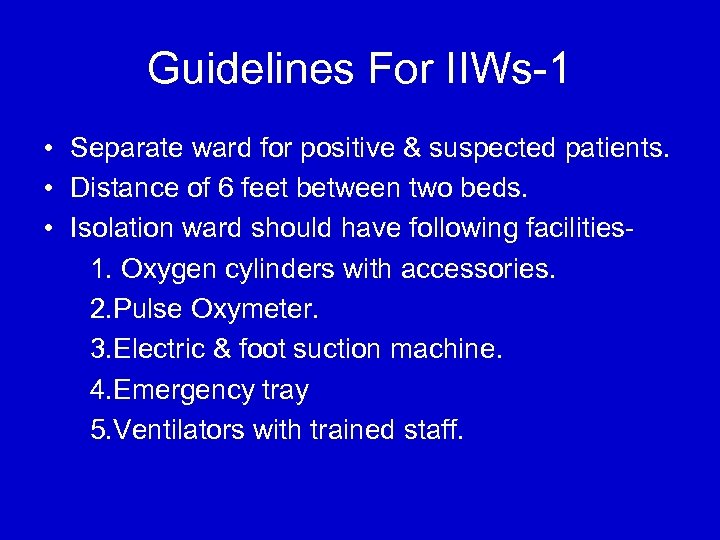 Guidelines For IIWs-1

• Separate ward for positive & suspected patients.
• Distance of 6 feet between two beds.
• Isolation ward should have following facilities-
1. Oxygen cylinders with accessories.
2.Pulse Oxymeter.
3.Electric & foot suction machine.
4.Emergency tray
5.Ventilators with trained staff.